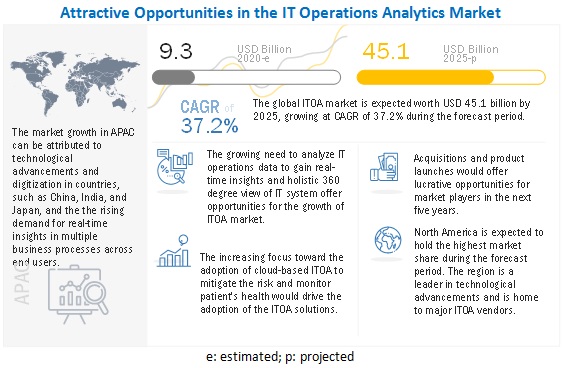 Attractive Opportunities in the IT Operations Analytics Market

9.3 USD Billion 2020-e

45.1 USD Billion 2025-p

CAGR of 37.2%

The global ITOA market is expected worth USD 45.1 billion by 2025, growing at CAGR of 37.2% during the forecast period.

The market growth in APAC can be attributed to technological advancements and digitization in countries, such as China, India, and Japan, and the the rising demand for real-time insights in multiple business processes across end users.

APAC

The growing need to analyze IT operations data to gain real-time insights and holistic 360 degree view of IT system offer opportunities for the growth of ITOA market.

The increasing focus toward the adoption of cloud-based ITOA to mitigate the risk and monitor patient's health would drive the adoption of the ITOA solutions.

Acquisitions and product launches would offer lucrative opportunities for market players in the next five years.

North America is expected to hold the highest market share during the forecast period. The region is a leader in technological advancements and is home to major ITOA vendors.

e: estimated; p: projected